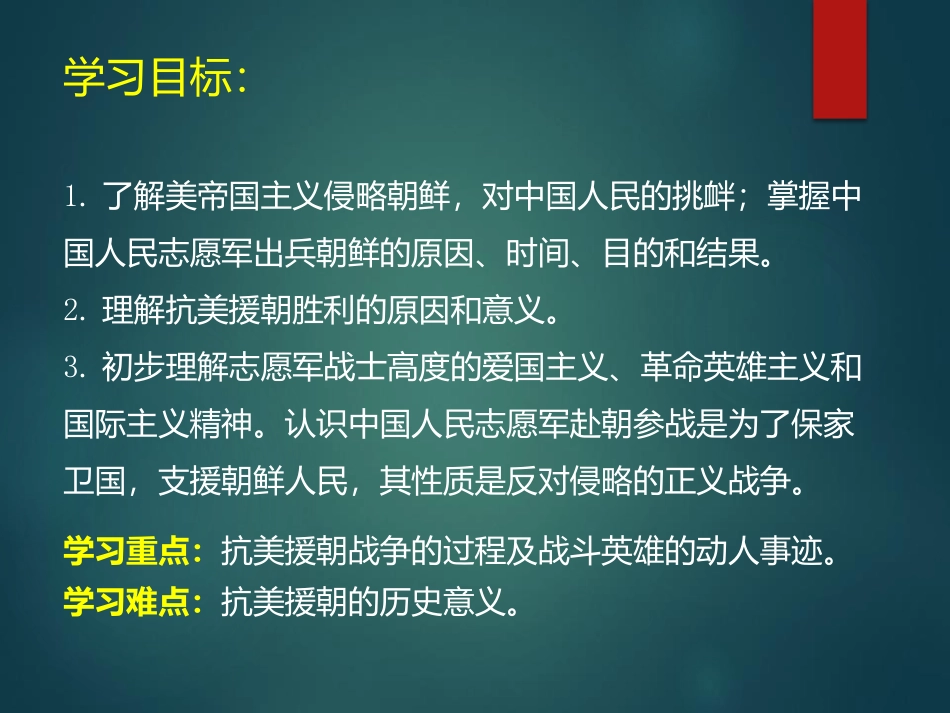 学习目标:

1. 了解美帝国主义侵略朝鲜，对中国人民的挑衅；掌握中国人民志愿军出兵朝鲜的原因、时间、目的和结果。
2. 理解抗美援朝胜利的原因和意义。
3. 初步理解志愿军战士高度的爱国主义、革命英雄主义和国际主义精神。认识中国人民志愿军赴朝参战是为了保家卫国，支援朝鲜人民，其性质是反对侵略的正义战争。

学习重点：抗美援朝战争的过程及战斗英雄的动人事迹。
学习难点：抗美援朝的历史意义。